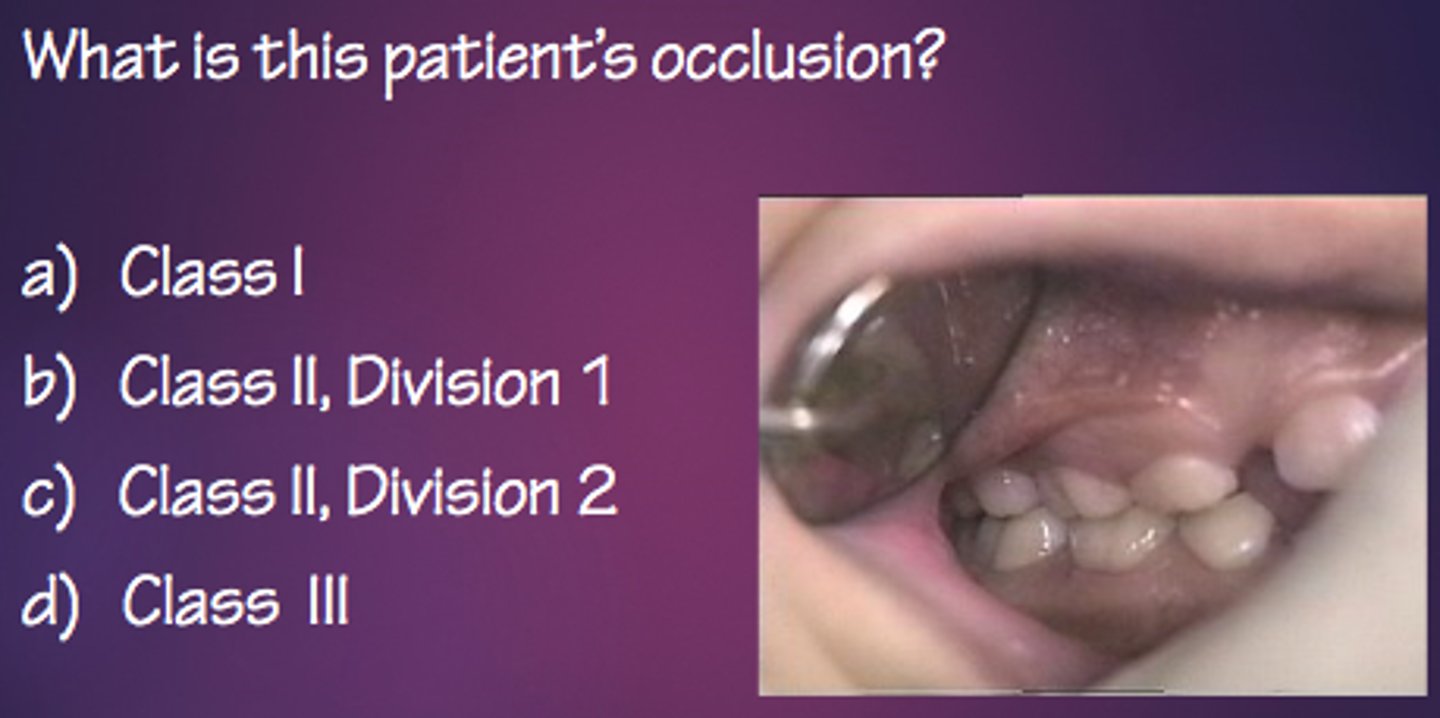 What is this patient's occlusion?

a) Class I
b) Class II, Division 1
c) Class II, Division 2
d) Class III